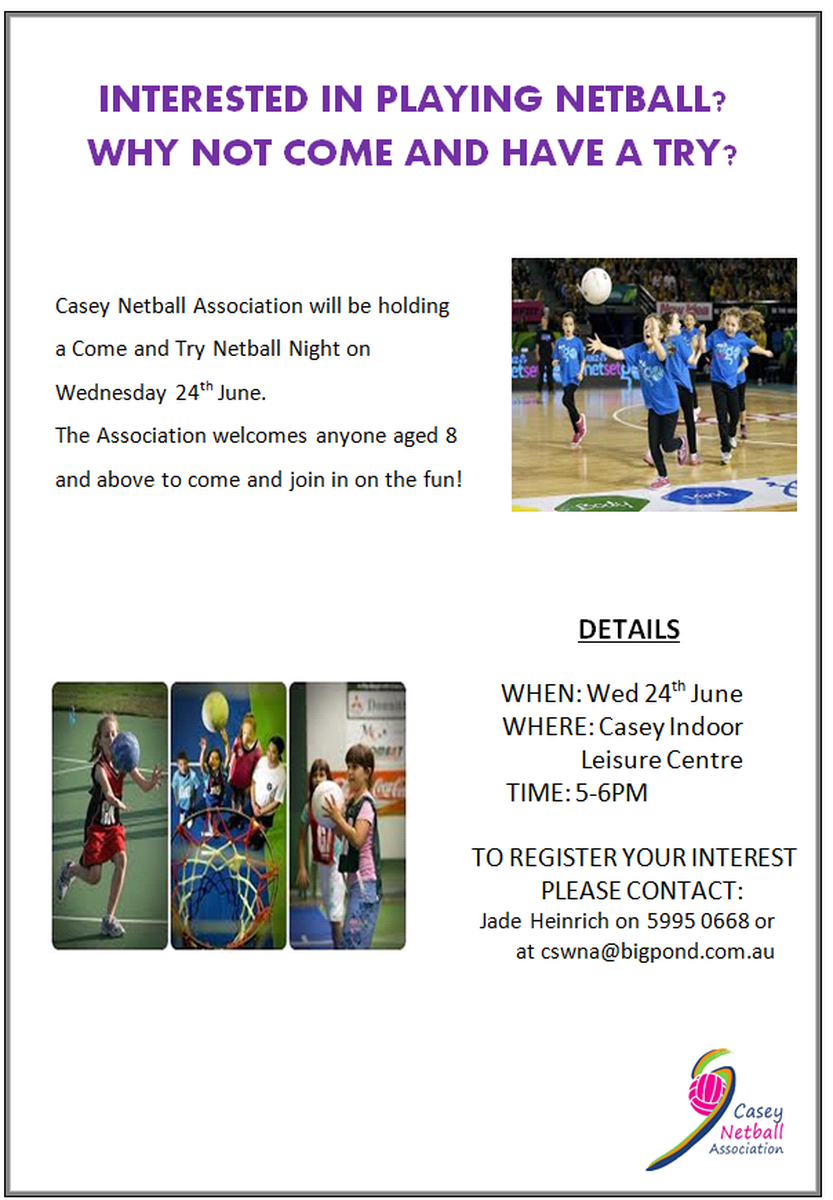 INTERESTED IN PLAYING NETBALL?
WHY NOT COME AND HAVE A TRY?

Casey Netball Association will be holding a Come and Try Netball Night on Wednesday 24$^{th}$ June.
The Association welcomes anyone aged 8 and above to come and join in on the fun!

DETAILS

WHEN: Wed 24$^{th}$ June
WHERE: Casey Indoor Leisure Centre
TIME: 5-6PM

TO REGISTER YOUR INTEREST PLEASE CONTACT:
Jade Heinrich on 5995 0668 or at cswna@bigpond.com.au

Casey Netball Association